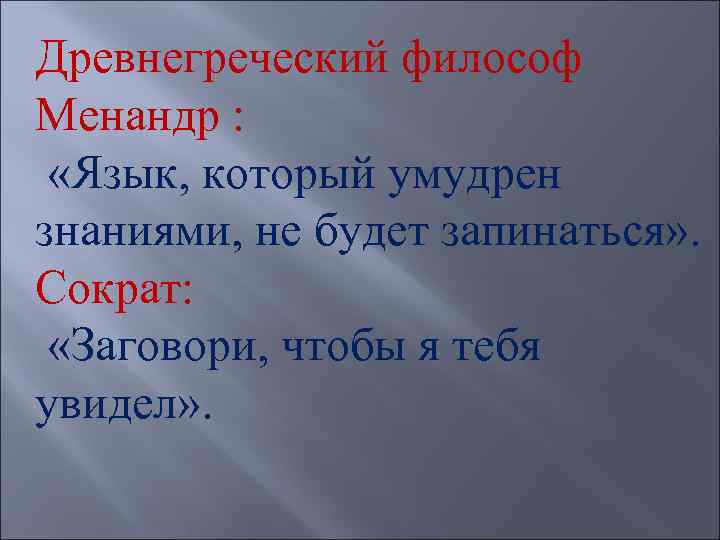 Древнегреческий философ Менандр :
«Язык, который умудрен знаниями, не будет запинаться».
Сократ:
«Заговори, чтобы я тебя увидел».